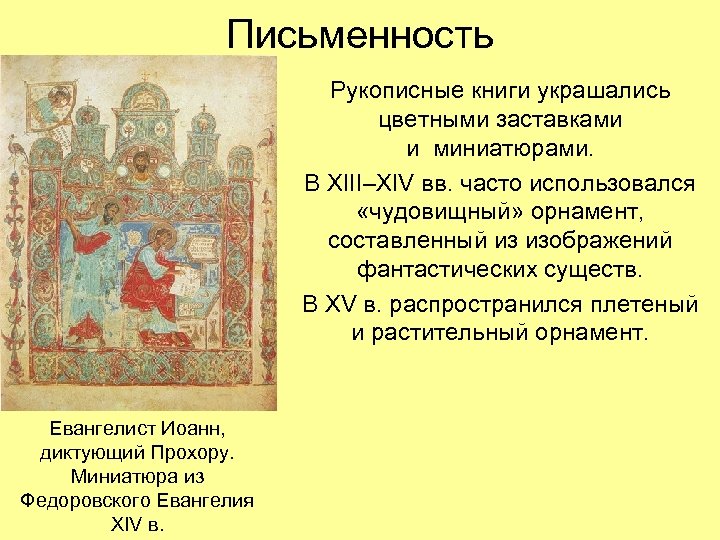 Письменность

Рукописные книги украшались цветными заставками и миниатюрами.

В XIII–XIV вв. часто использовался «чудовищный» орнамент, составленный из изображений фантастических существ.

В XV в. распространился плетеный и растительный орнамент.

Евангелист Иоанн, диктующий Прохору. Миниатюра из Федоровского Евангелия XIV в.